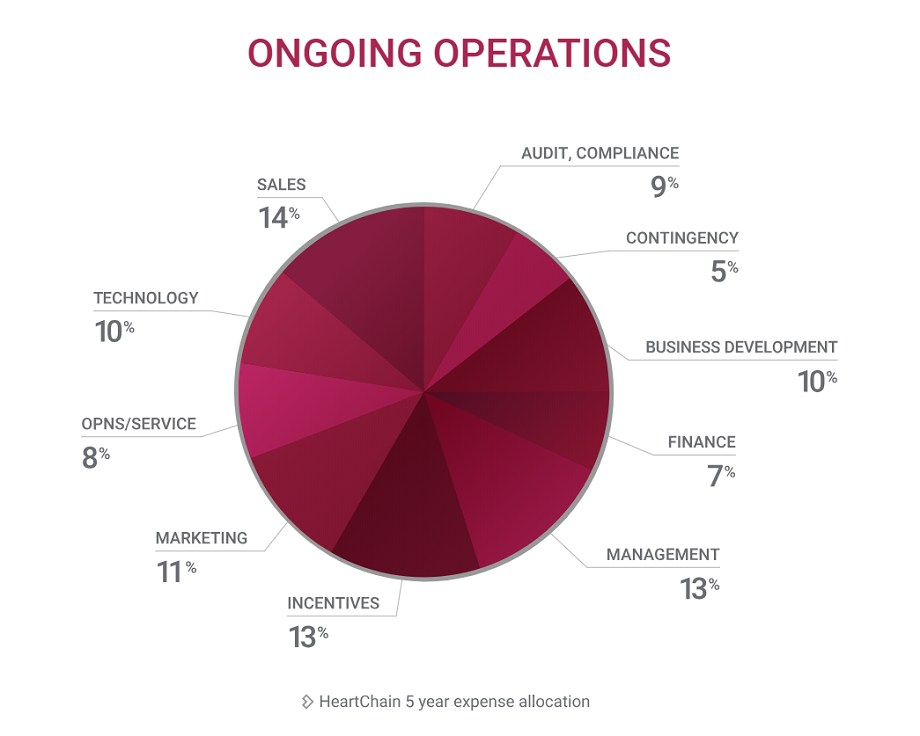 ONGOING OPERATIONS

AUDIT, COMPLIANCE
9%

CONTINGENCY
5%

BUSINESS DEVELOPMENT
10%

FINANCE
7%

MANAGEMENT
13%

INCENTIVES
13%

MARKETING
11%

OPNS/SERVICE
8%

TECHNOLOGY
10%

SALES
14%

HeartChain 5 year expense allocation